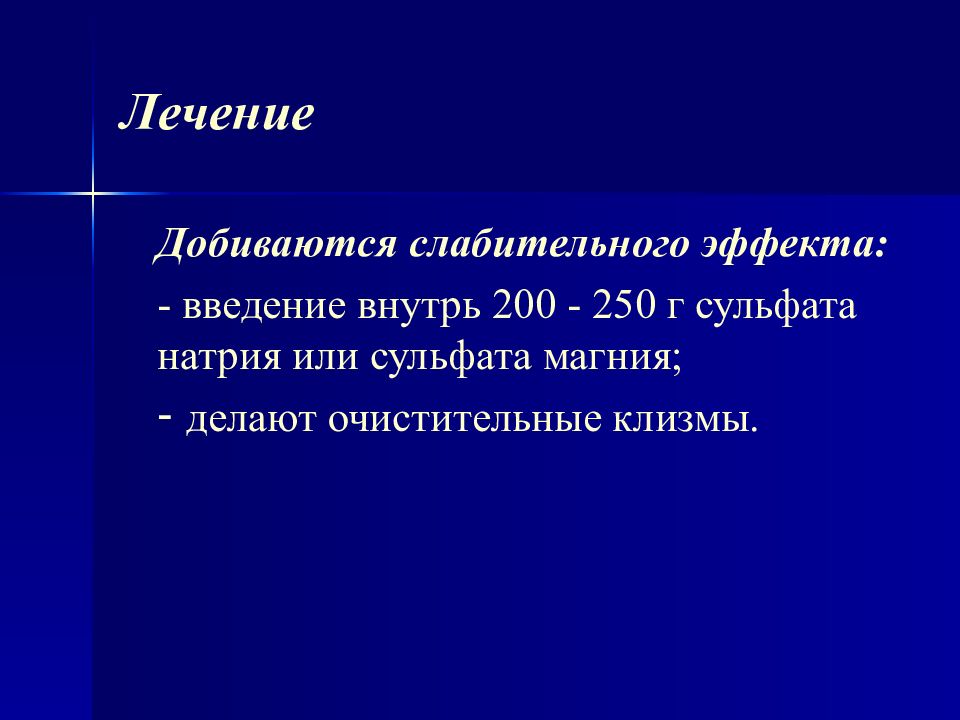 Лечение

Добиваются слабительного эффекта:

- введение внутрь 200 - 250 г сульфата натрия или сульфата магния;

- делают очистительные клизмы.